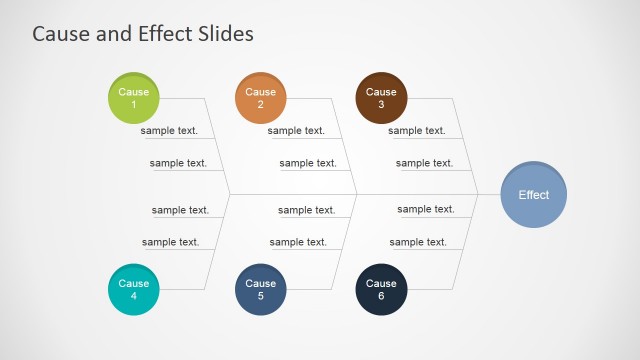 Cause and Effect Slides

Cause 1

sample text.

sample text.

Cause 2

sample text.

sample text.

Cause 3

sample text.

sample text.

Effect

sample text.

sample text.

Cause 4

sample text.

sample text.

Cause 5

sample text.

sample text.

Cause 6